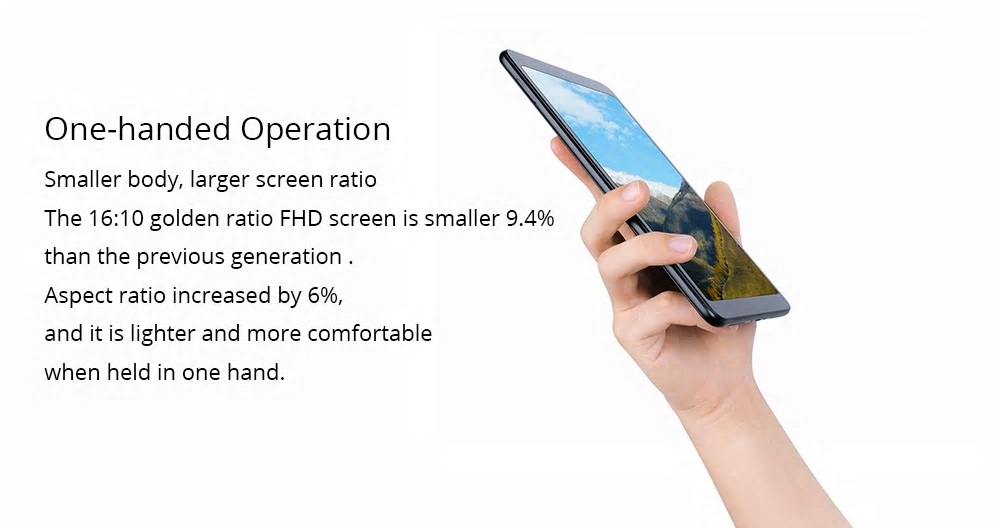 One-handed Operation

Smaller body, larger screen ratio
The 16:10 golden ratio FHD screen is smaller 9.4% than the previous generation .
Aspect ratio increased by 6%,
and it is lighter and more comfortable
when held in one hand.